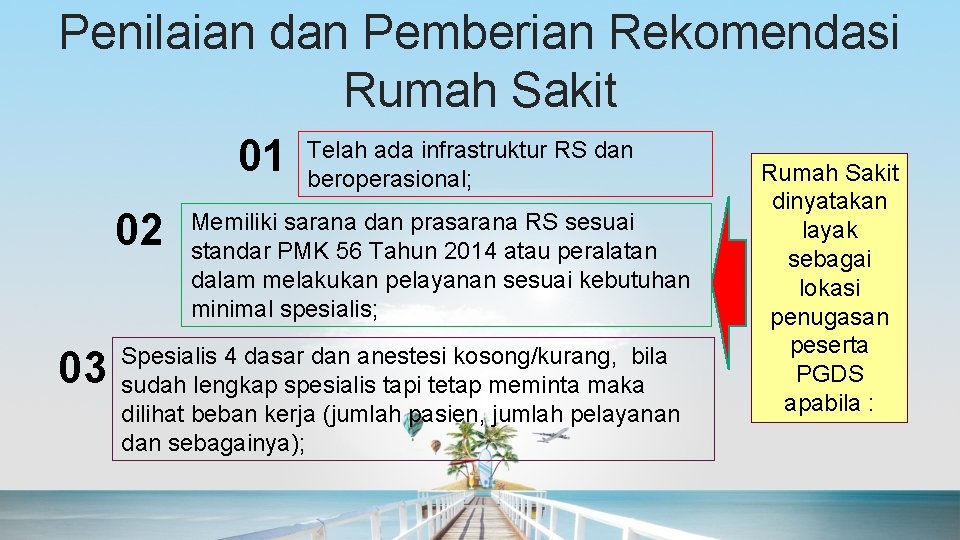 Penilaian dan Pemberian Rekomendasi Rumah Sakit

01 Telah ada infrastruktur RS dan beroperasional;

02 Memiliki sarana dan prasarana RS sesuai standar PMK 56 Tahun 2014 atau peralatan dalam melakukan pelayanan sesuai kebutuhan minimal spesialis;

03 Spesialis 4 dasar dan anestesi kosong/kurang, bila sudah lengkap spesialis tapi tetap meminta maka dilihat beban kerja (jumlah pasien, jumlah pelayanan dan sebagainya);

Rumah Sakit dinyatakan layak sebagai lokasi penugasan peserta PGDS apabila :